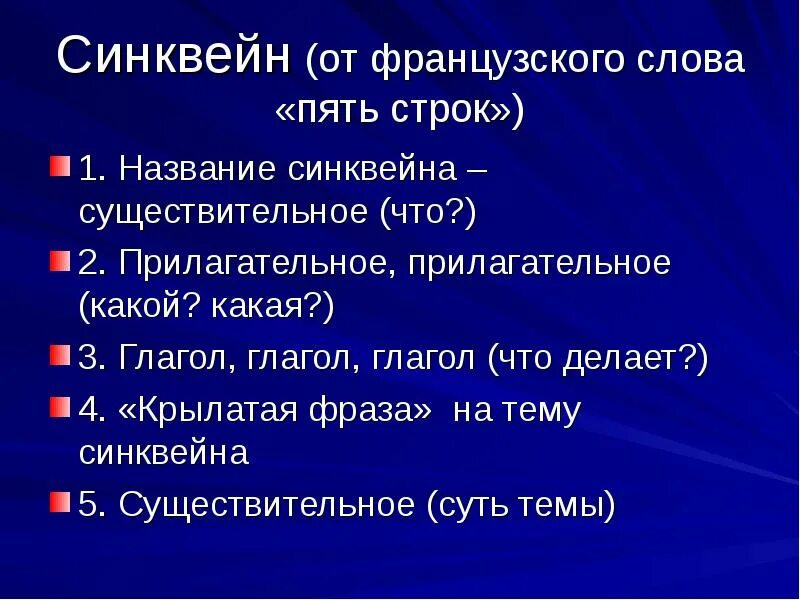 Синквейн (от французского слова «пять строк»)

1. Название синквейна – существительное (что?)

2. Прилагательное, прилагательное (какой? какая?)

3. Глагол, глагол, глагол (что делает?)

4. «Крылатая фраза» на тему синквейна

5. Существительное (суть темы)